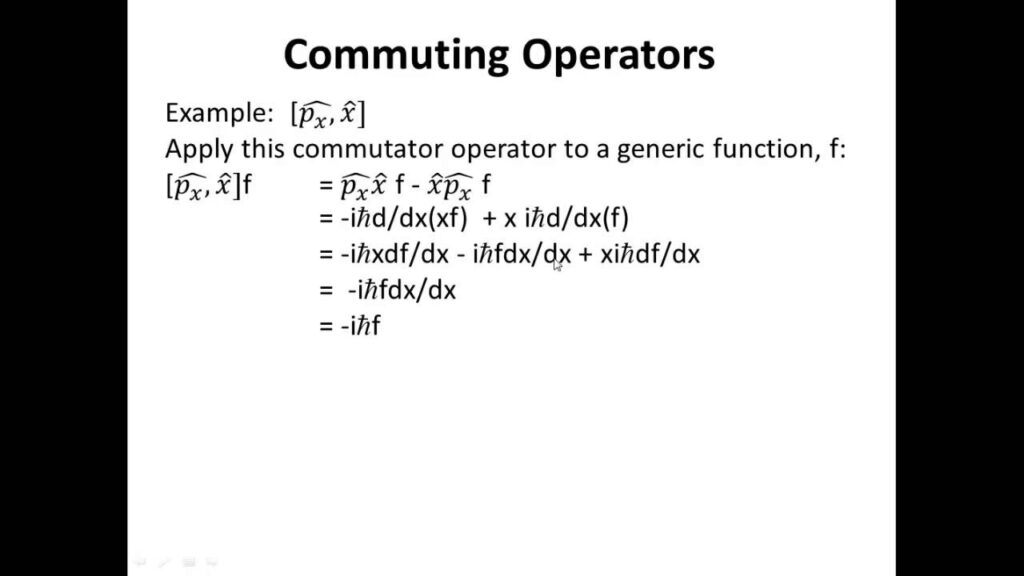 Commuting Operators

Example: $[\widehat{p_x}, \hat{x}]$
Apply this commutator operator to a generic function, f:
$[\widehat{p_x}, \hat{x}]$f = $\widehat{p_x}\hat{x}$ f - $\hat{x}\widehat{p_x}$ f
= -iℏd/dx(xf) + x iℏd/dx(f)
= -iℏxdf/dx - iℏfdx/dx + xiℏdf/dx
= -iℏfdx/dx
= -iℏf